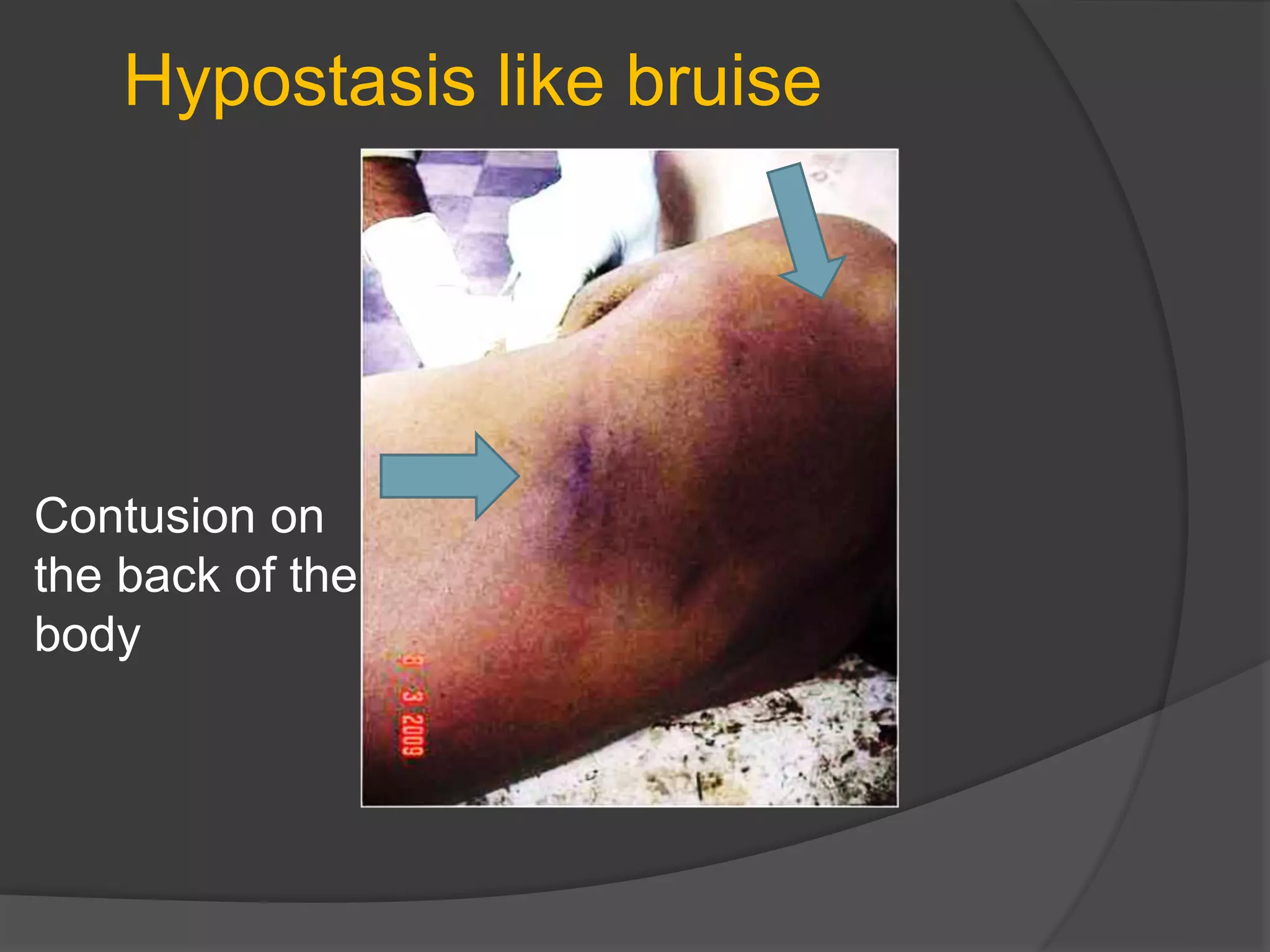 Hypostasis like bruise

Contusion on the back of the body

8 3 2009